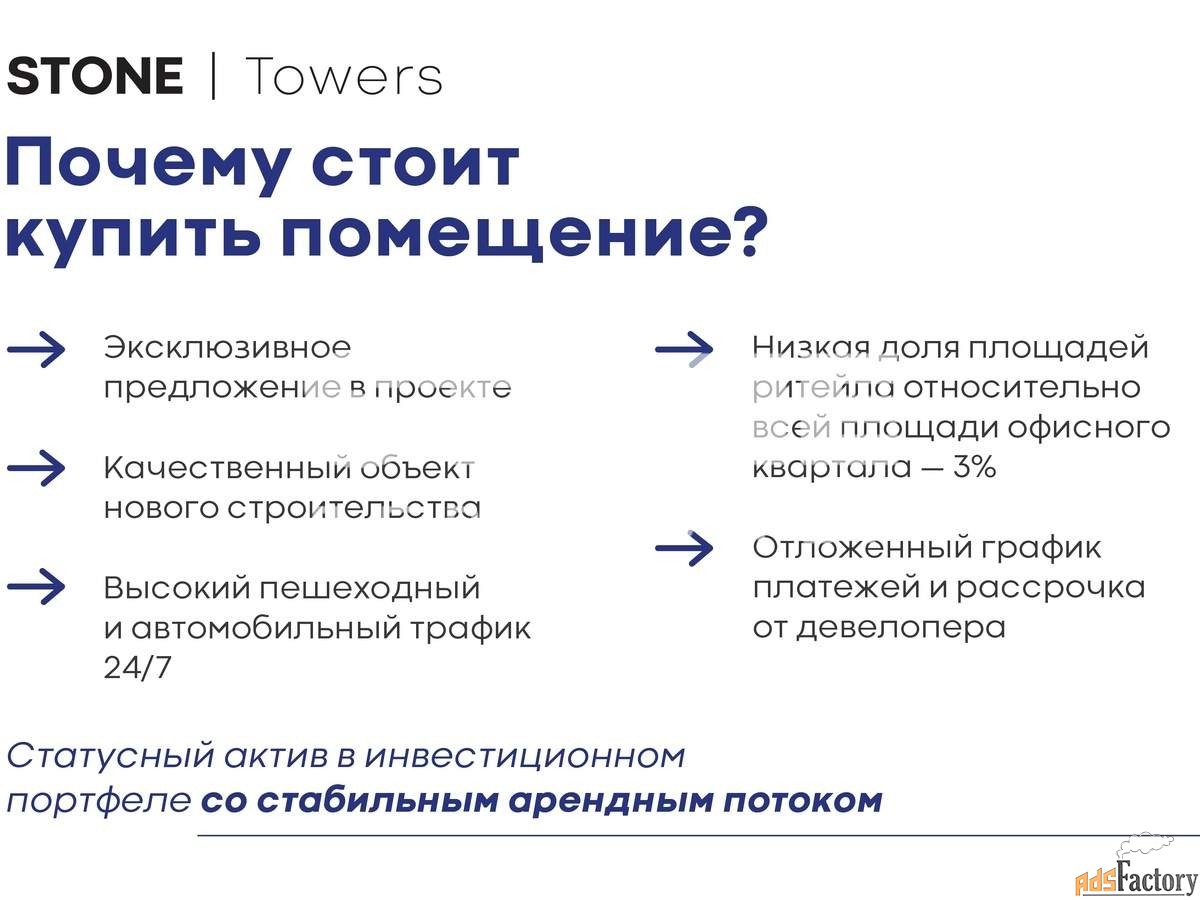 STONE | Towers

Почему стоит купить помещение?

Эксклюзивное предложение в проекте

Качественный объект нового строительства

Высокий пешеходный и автомобильный трафик 24/7

Низкая доля площадей ритейла относительно всей площади офисного квартала — 3%

Отложенный график платежей и рассрочка от девелопера

Статусный актив в инвестиционном портфеле со стабильным арендным потоком

AdsFactory